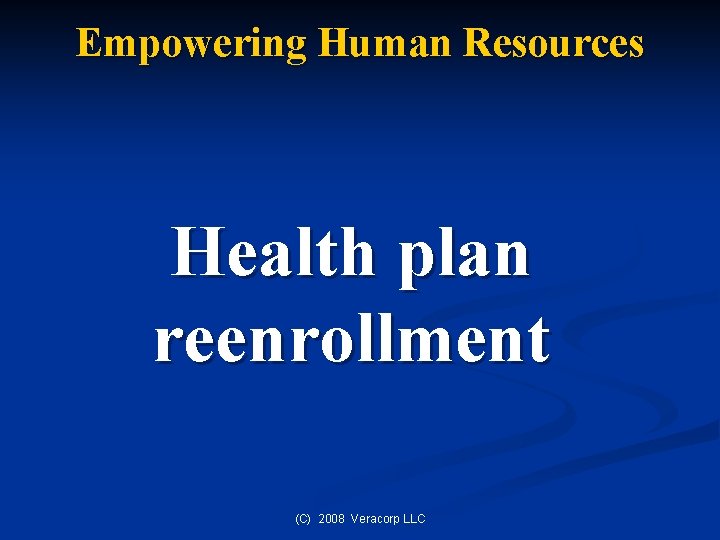 Empowering Human Resources

Health plan reenrollment

(C) 2008 Veracorp LLC